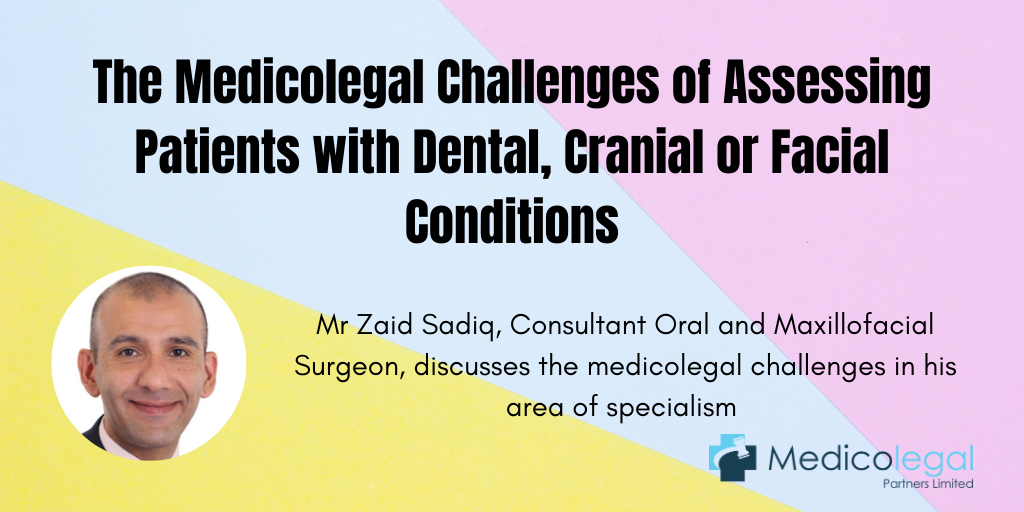 The Medicolegal Challenges of Assessing Patients with Dental, Cranial or Facial Conditions

Mr Zaid Sadiq, Consultant Oral and Maxillofacial Surgeon, discusses the medicolegal challenges in his area of specialism

Medicolegal
Partners Limited